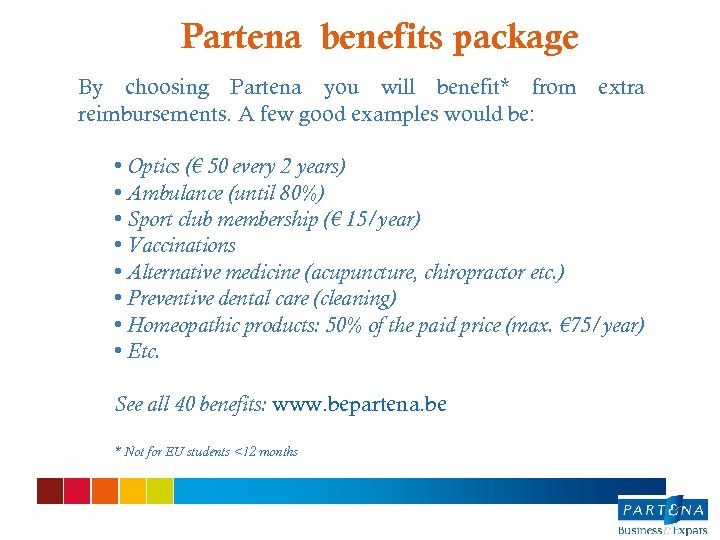 Partena benefits package

By choosing Partena you will benefit* from extra reimbursements. A few good examples would be:

• Optics (€ 50 every 2 years)
• Ambulance (until 80%)
• Sport club membership (€ 15/year)
• Vaccinations
• Alternative medicine (acupuncture, chiropractor etc.)
• Preventive dental care (cleaning)
• Homeopathic products: 50% of the paid price (max. €75/year)
• Etc.

See all 40 benefits: www.bepartena.be

* Not for EU students <12 months

PARTENA
Business & Expats